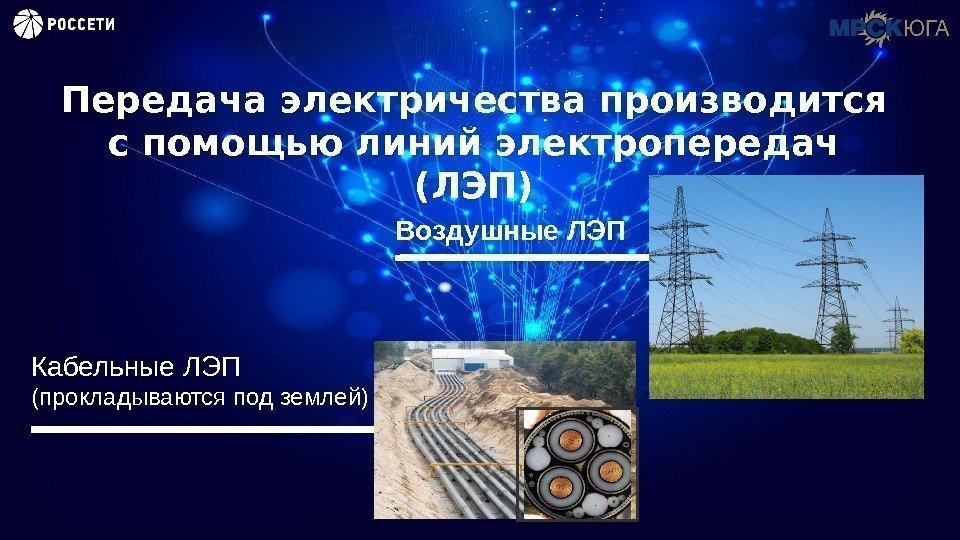 РОССЕТИ

МРСК ЮГА

Передача электричества производится с помощью линий электропередач (ЛЭП)

Воздушные ЛЭП

Кабельные ЛЭП
(прокладываются под землей)